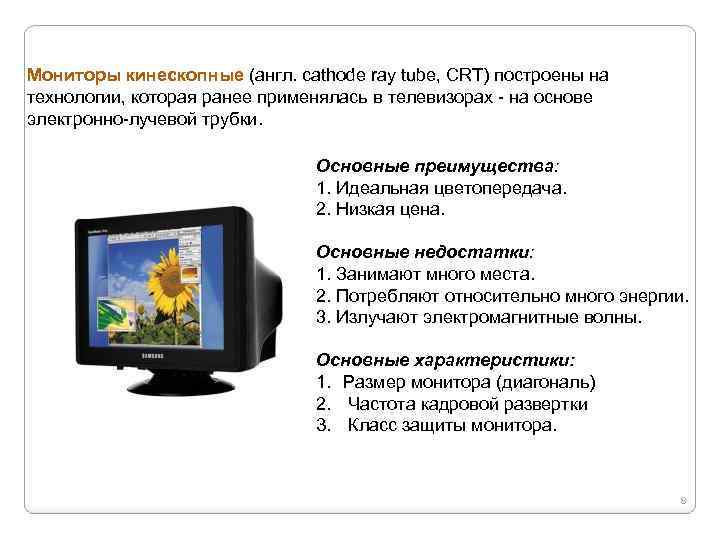 Мониторы кинескопные (англ. cathode ray tube, CRT) построены на технологии, которая ранее применялась в телевизорах - на основе электронно-лучевой трубки.

Основные преимущества:
1. Идеальная цветопередача.
2. Низкая цена.

Основные недостатки:
1. Занимают много места.
2. Потребляют относительно много энергии.
3. Излучают электромагнитные волны.

Основные характеристики:
1. Размер монитора (диагональ)
2. Частота кадровой развертки
3. Класс защиты монитора.

SAMSUNG

8